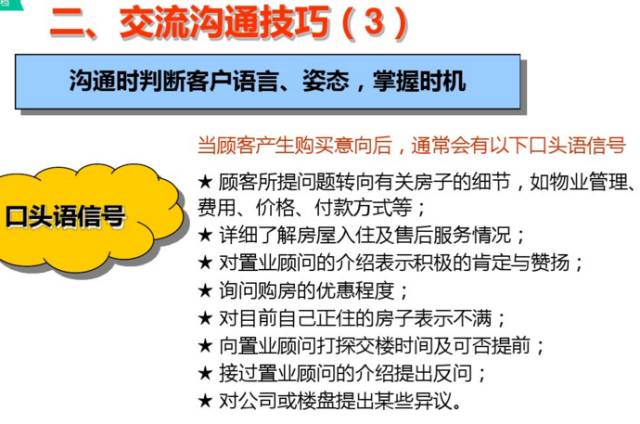 二、交流沟通技巧（3）

沟通时判断客户语言、姿态，掌握时机

口头语信号

当顾客产生购买意向后，通常会有以下口头语信号

★ 顾客所提问题转向有关房子的细节，如物业管理、费用、价格、付款方式等；
★ 详细了解房屋入住及售后服务情况；
★ 对置业顾问的介绍表示积极的肯定与赞扬；
★ 询问购房的优惠程度；
★ 对目前自己正住的房子表示不满；
★ 向置业顾问打探交楼时间及可否提前；
★ 接过置业顾问的介绍提出反问；
★ 对公司或楼盘提出某些异议。